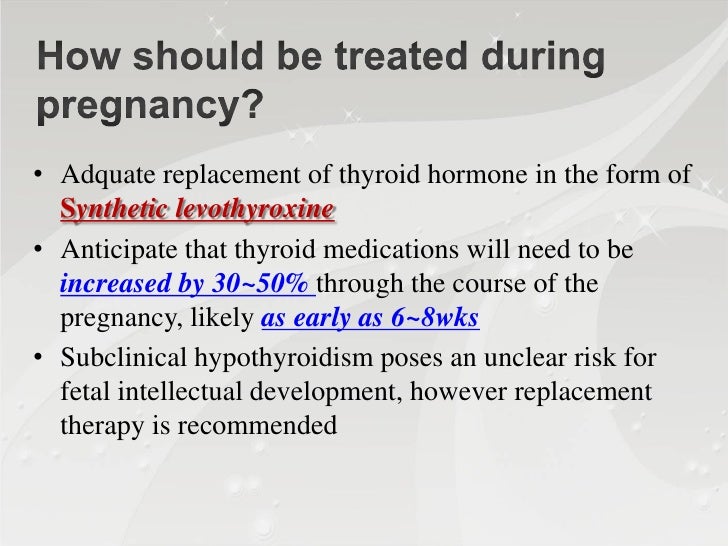 How should be treated during pregnancy?

• Adquate replacement of thyroid hormone in the form of Synthetic levothyroxine

• Anticipate that thyroid medications will need to be increased by 30~50% through the course of the pregnancy, likely as early as 6~8wks

• Subclinical hypothyroidism poses an unclear risk for fetal intellectual development, however replacement therapy is recommended